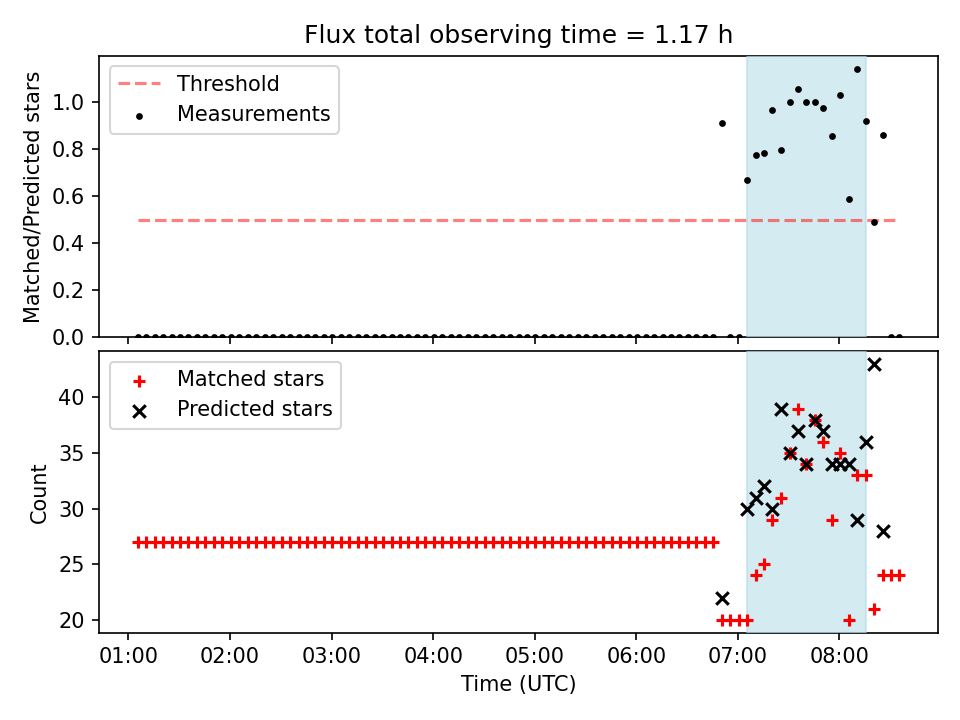 Flux total observing time = 1.17 h

Threshold
Measurements

Matched/Predicted stars

1.0
0.8
0.6
0.4
0.2
0.0

Matched stars
Predicted stars

Count

40
35
30
25
20

01:00 02:00 03:00 04:00 05:00 06:00 07:00 08:00

Time (UTC)